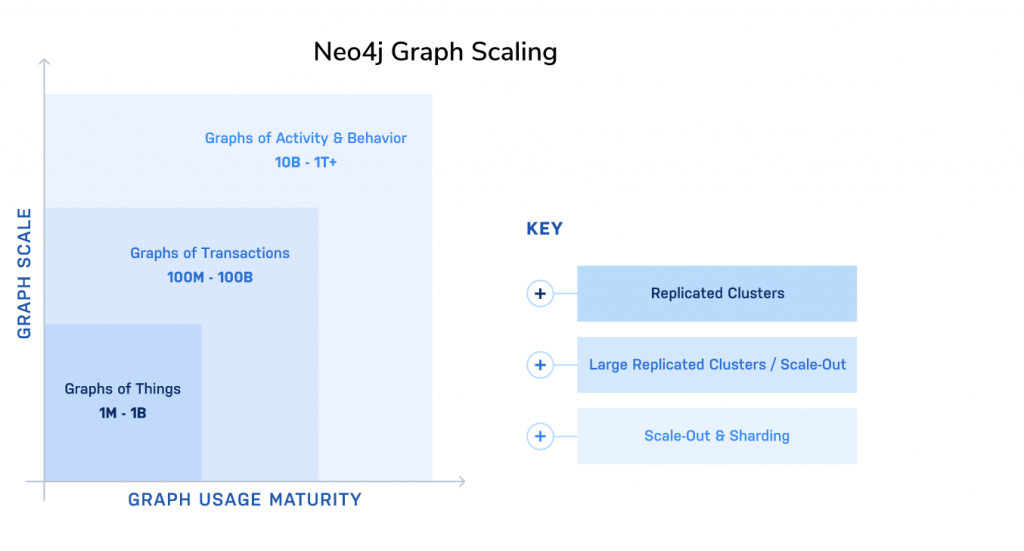 Neo4j Graph Scaling

GRAPH SCALE

Graphs of Activity & Behavior
10B - 1T+

Graphs of Transactions
100M - 100B

Graphs of Things
1M - 1B

GRAPH USAGE MATURITY

KEY

+ Replicated Clusters

+ Large Replicated Clusters / Scale-Out

+ Scale-Out & Sharding